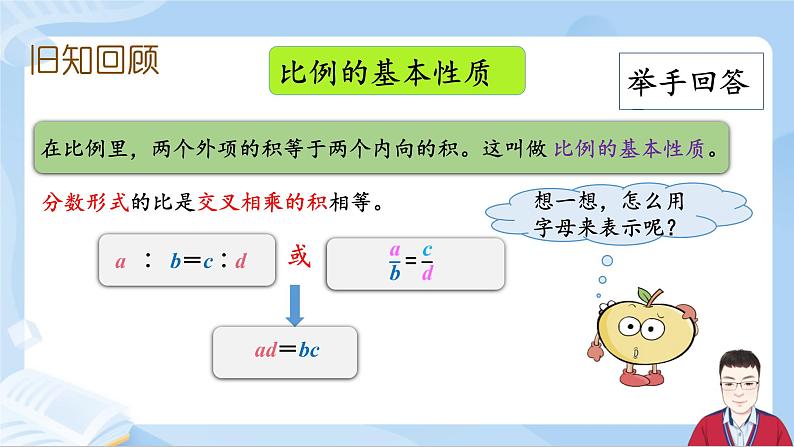 旧知回顾

比例的基本性质

举手回答

在比例里，两个外项的积等于两个内向的积。这叫做 比例的基本性质。

分数形式的比是交叉相乘的积相等。

想一想，怎么用字母来表示呢？

$a : b = c : d$ 或 $\frac{a}{b} = \frac{c}{d}$

$ad = bc$